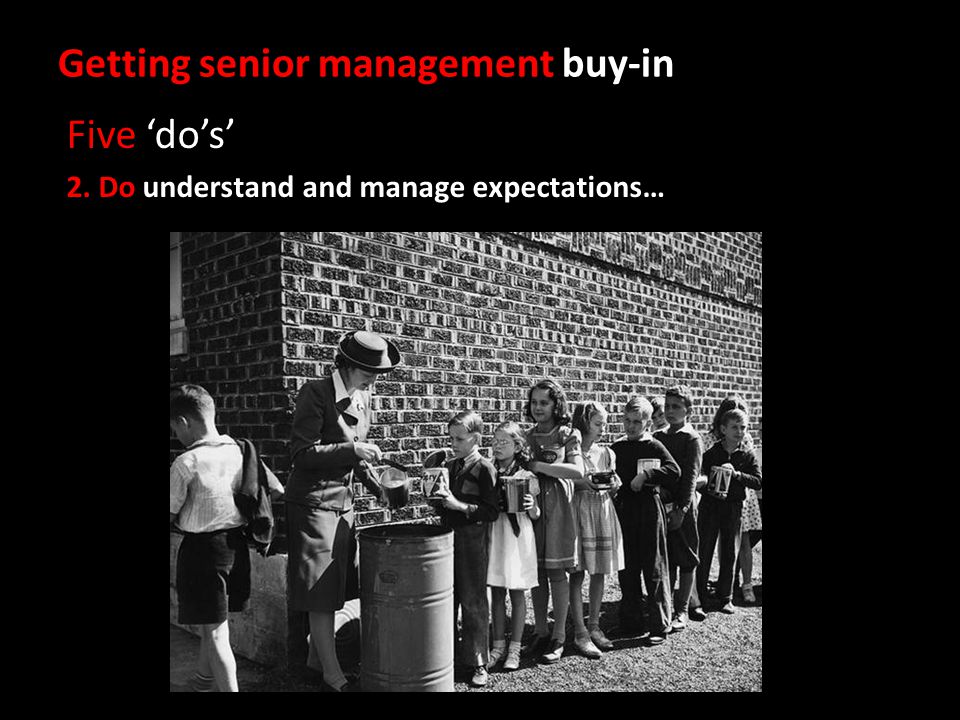 Getting senior management buy-in

Five ‘do’s’

2. Do understand and manage expectations…